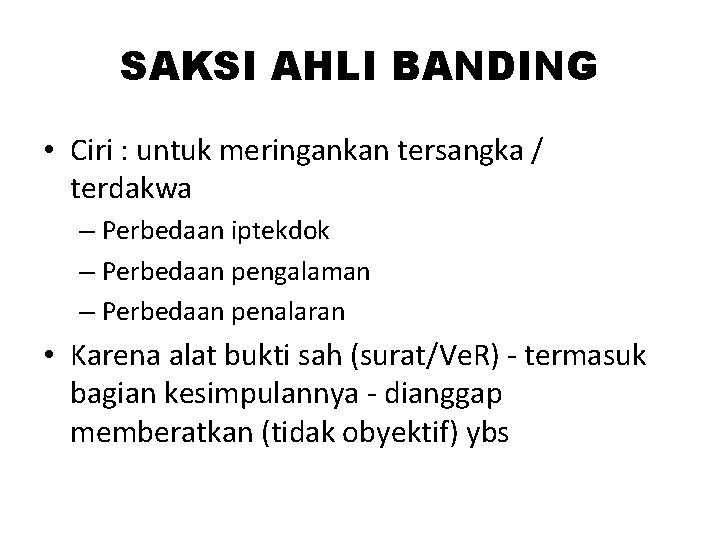 SAKSI AHLI BANDING

• Ciri : untuk meringankan tersangka / terdakwa
  – Perbedaan iptekdok
  – Perbedaan pengalaman
  – Perbedaan penalaran
• Karena alat bukti sah (surat/VeR) - termasuk bagian kesimpulannya - dianggap memberatkan (tidak obyektif) ybs